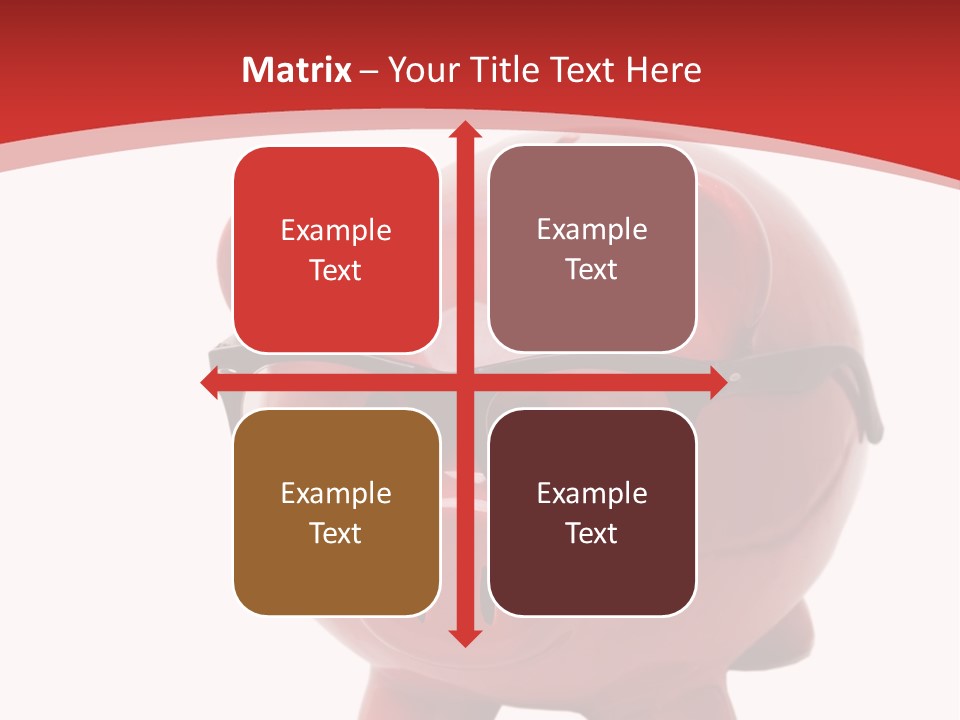 Matrix – Your Title Text Here

Example Text

Example Text

Example Text

Example Text